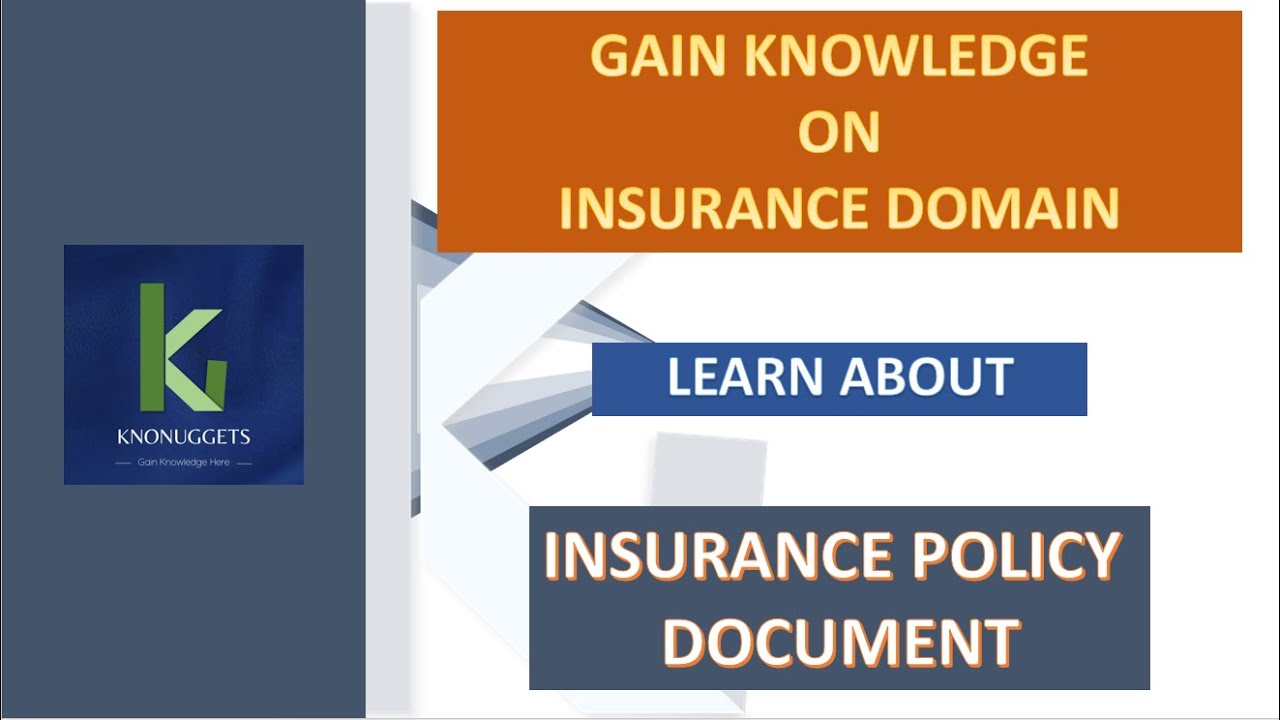 KNONUGGETS

Gain Knowledge Here

GAIN KNOWLEDGE ON INSURANCE DOMAIN

LEARN ABOUT

INSURANCE POLICY DOCUMENT